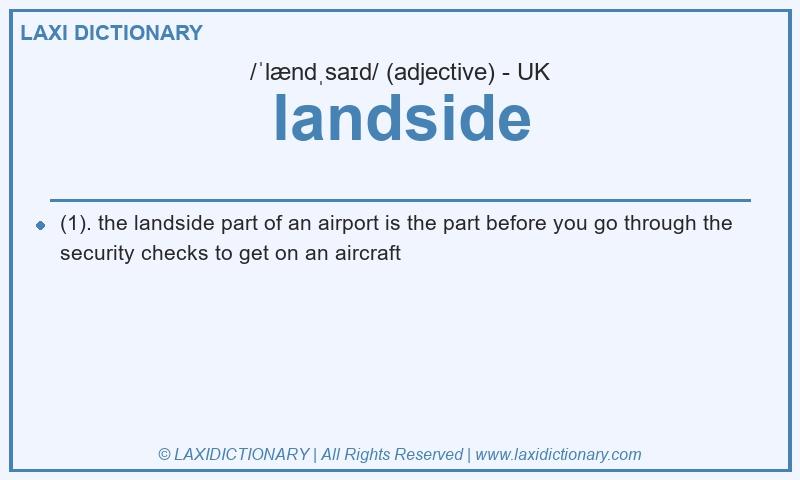 LAXI DICTIONARY

/ˈlændˌsaɪd/ (adjective) - UK

landside

(1). the landside part of an airport is the part before you go through the security checks to get on an aircraft

© LAXIDICTIONARY | All Rights Reserved | www.laxidictionary.com